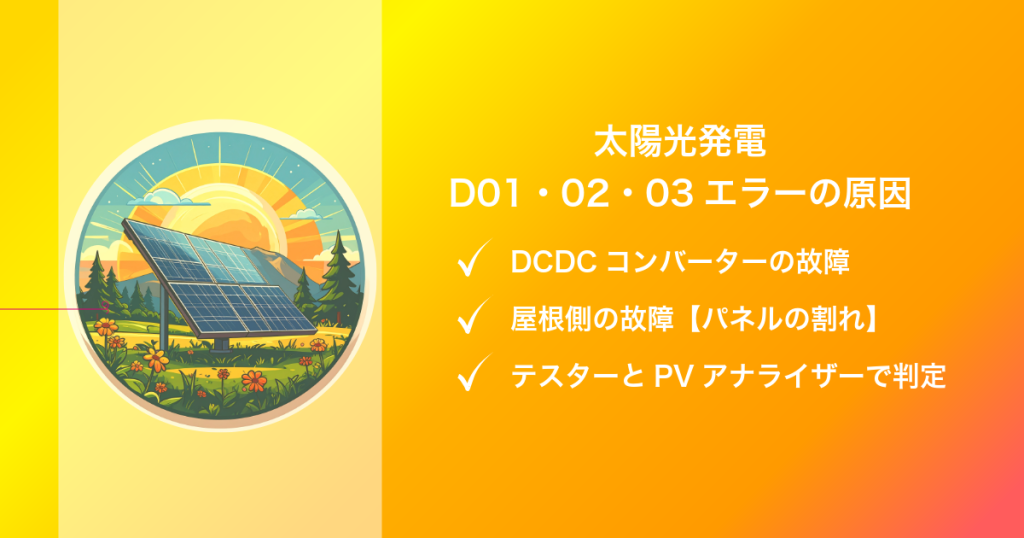 太陽光発電
D01・02・03 エラーの原因

✓ DCDC コンバーターの故障

✓ 屋根側の故障【パネルの割れ】

✓ テスターと PV アナライザーで判定